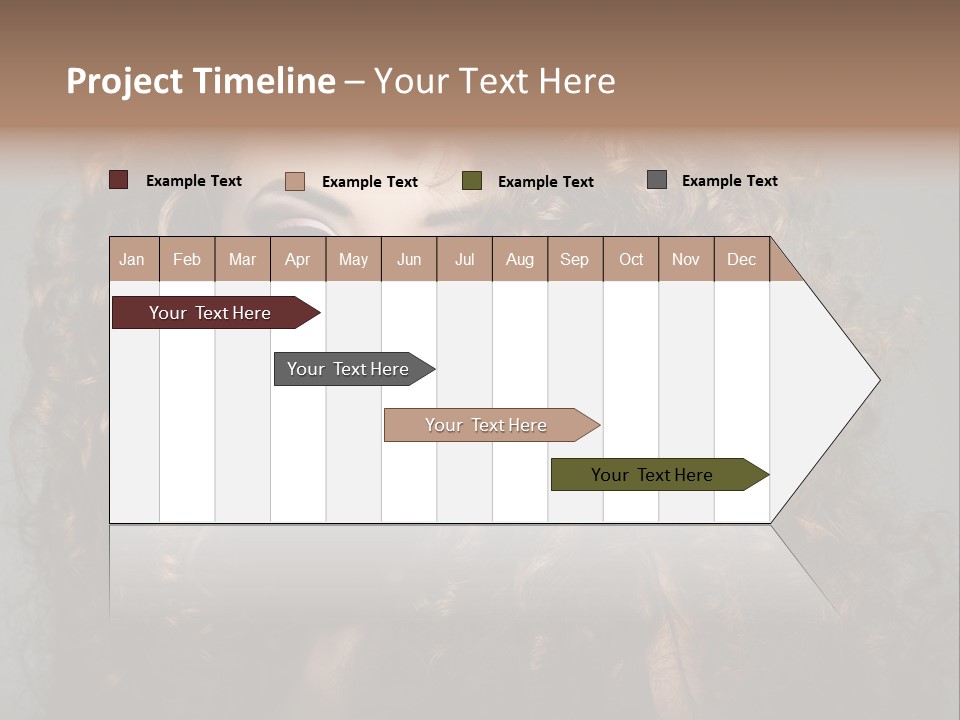 Project Timeline – Your Text Here

Example Text
Example Text
Example Text
Example Text

| Jan | Feb | Mar | Apr | May | Jun | Jul | Aug | Sep | Oct | Nov | Dec |
|---|---|---|---|---|---|---|---|---|---|---|---|

Your Text Here
Your Text Here
Your Text Here
Your Text Here